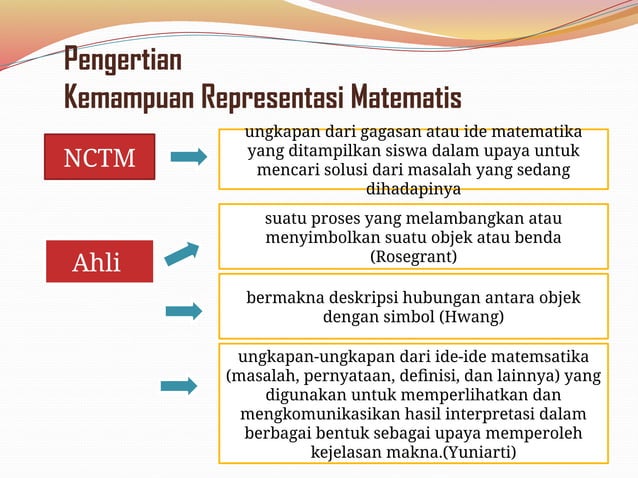 Pengertian
Kemampuan Representasi Matematis

NCTM

ungkapan dari gagasan atau ide matematika yang ditampilkan siswa dalam upaya untuk mencari solusi dari masalah yang sedang dihadapinya

Ahli

suatu proses yang melambangkan atau menyimbolkan suatu objek atau benda (Rosegrant)

bermakna deskripsi hubungan antara objek dengan simbol (Hwang)

ungkapan-ungkapan dari ide-ide matemsatika (masalah, pernyataan, definisi, dan lainnya) yang digunakan untuk memperlihatkan dan mengkomunikasikan hasil interpretasi dalam berbagai bentuk sebagai upaya memperoleh kejelasan makna.(Yuniarti)